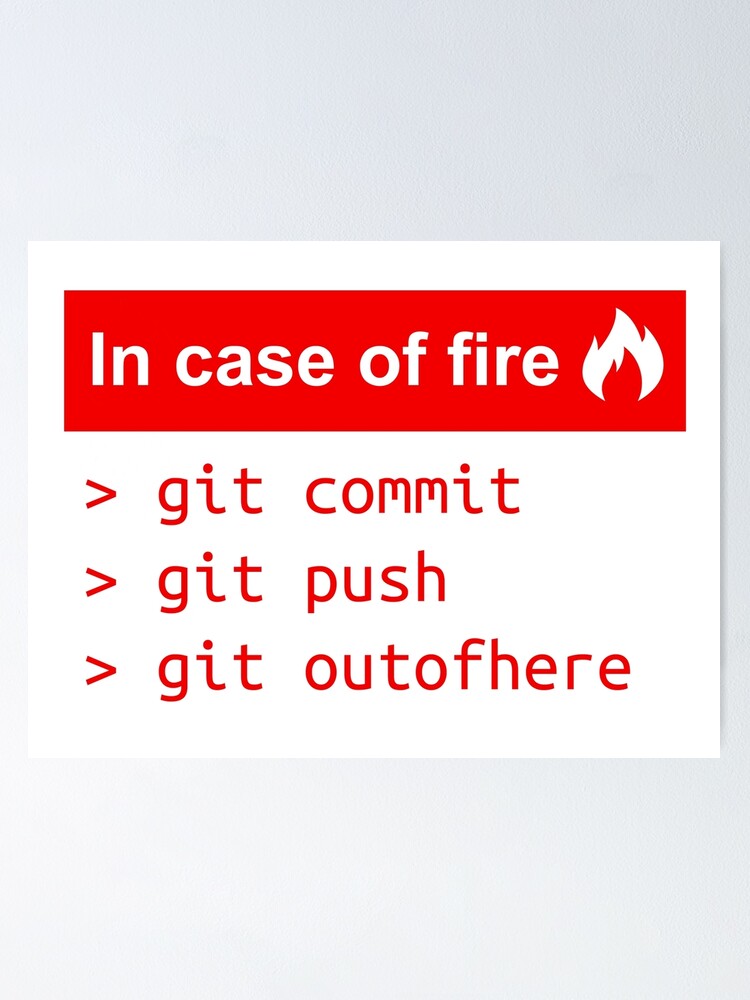 In case of fire

> git commit
> git push
> git outofhere